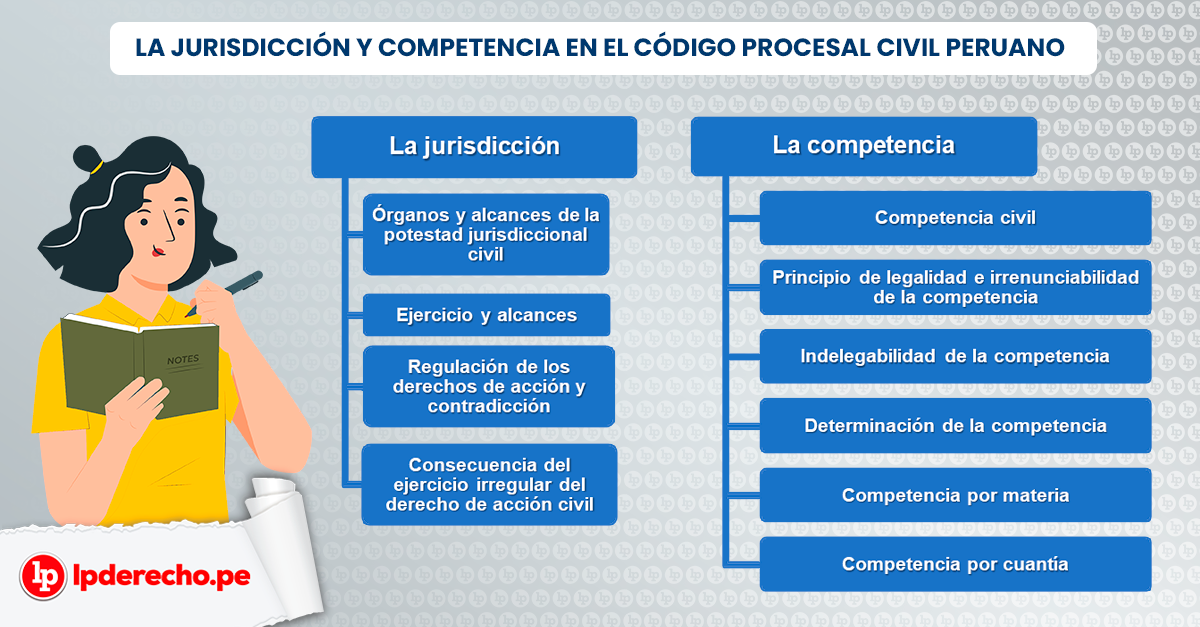 LA JURISDICCIÓN Y COMPETENCIA EN EL CÓDIGO PROCESAL CIVIL PERUANO

La jurisdicción

Órganos y alcances de la potestad jurisdiccional civil

Ejercicio y alcances

Regulación de los derechos de acción y contradicción

Consecuencia del ejercicio irregular del derecho de acción civil

La competencia

Competencia civil

Principio de legalidad e irrenunciabilidad de la competencia

Indelegabilidad de la competencia

Determinación de la competencia

Competencia por materia

Competencia por cuantía

NOTES

lp lpderecho.pe